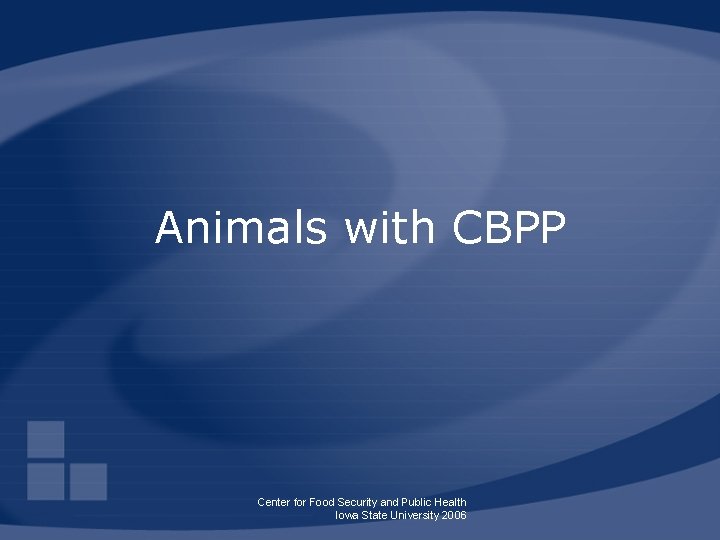 Animals with CBPP

Center for Food Security and Public Health
Iowa State University 2006